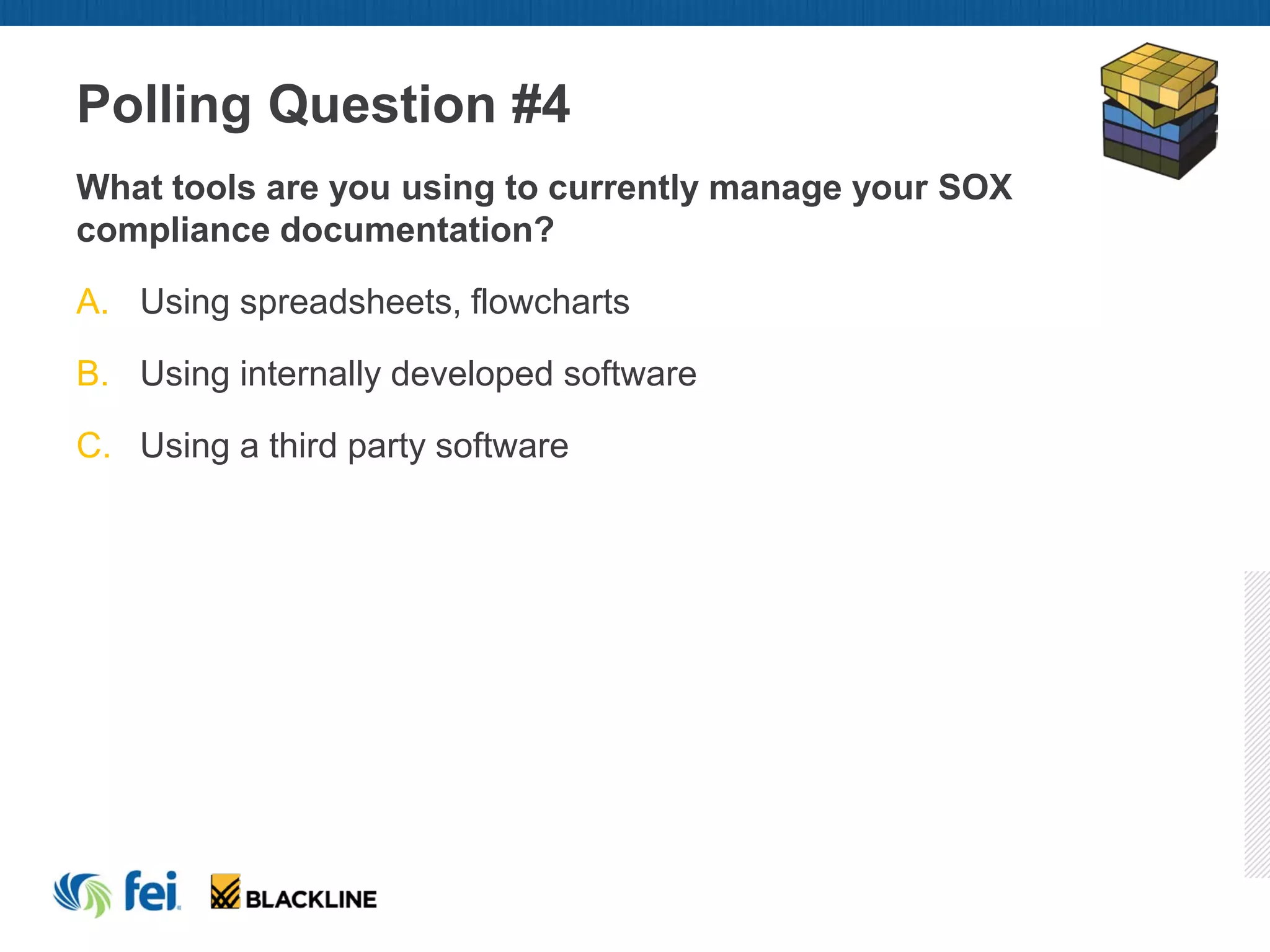 Polling Question #4

What tools are you using to currently manage your SOX compliance documentation?

A. Using spreadsheets, flowcharts

B. Using internally developed software

C. Using a third party software

fei BLACKLINE